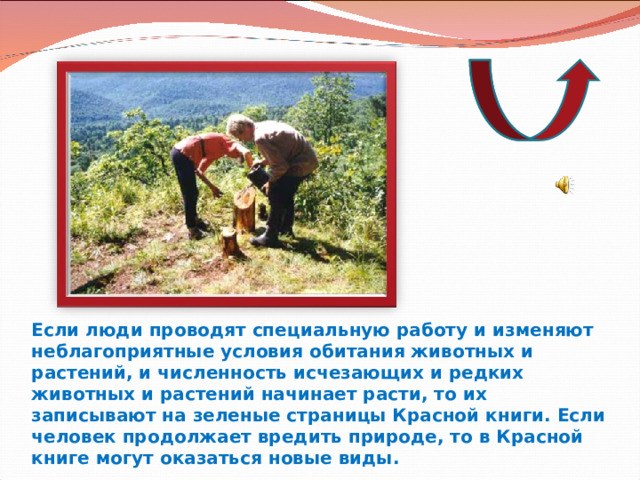 Если люди проводят специальную работу и изменяют неблагоприятные условия обитания животных и растений, и численность исчезающих и редких животных и растений начинает расти, то их записывают на зеленые страницы Красной книги. Если человек продолжает вредить природе, то в Красной книге могут оказаться новые виды.